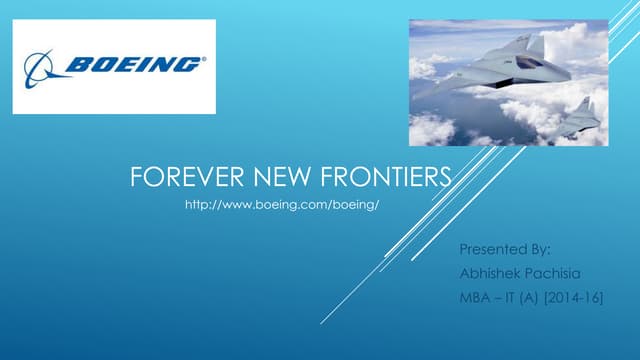 BOEING®

FOREVER NEW FRONTIERS

http://www.boeing.com/boeing/

Presented By:

Abhishek Pachisia

MBA – IT (A) [2014-16]